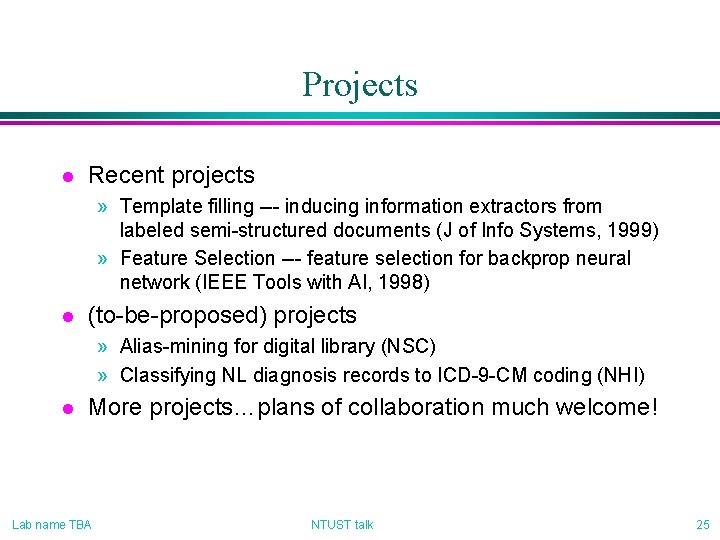 Projects

- Recent projects
  » Template filling --- inducing information extractors from labeled semi-structured documents (J of Info Systems, 1999)
  » Feature Selection --- feature selection for backprop neural network (IEEE Tools with AI, 1998)
- (to-be-proposed) projects
  » Alias-mining for digital library (NSC)
  » Classifying NL diagnosis records to ICD-9-CM coding (NHI)
- More projects…plans of collaboration much welcome!

Lab name TBA

NTUST talk

25